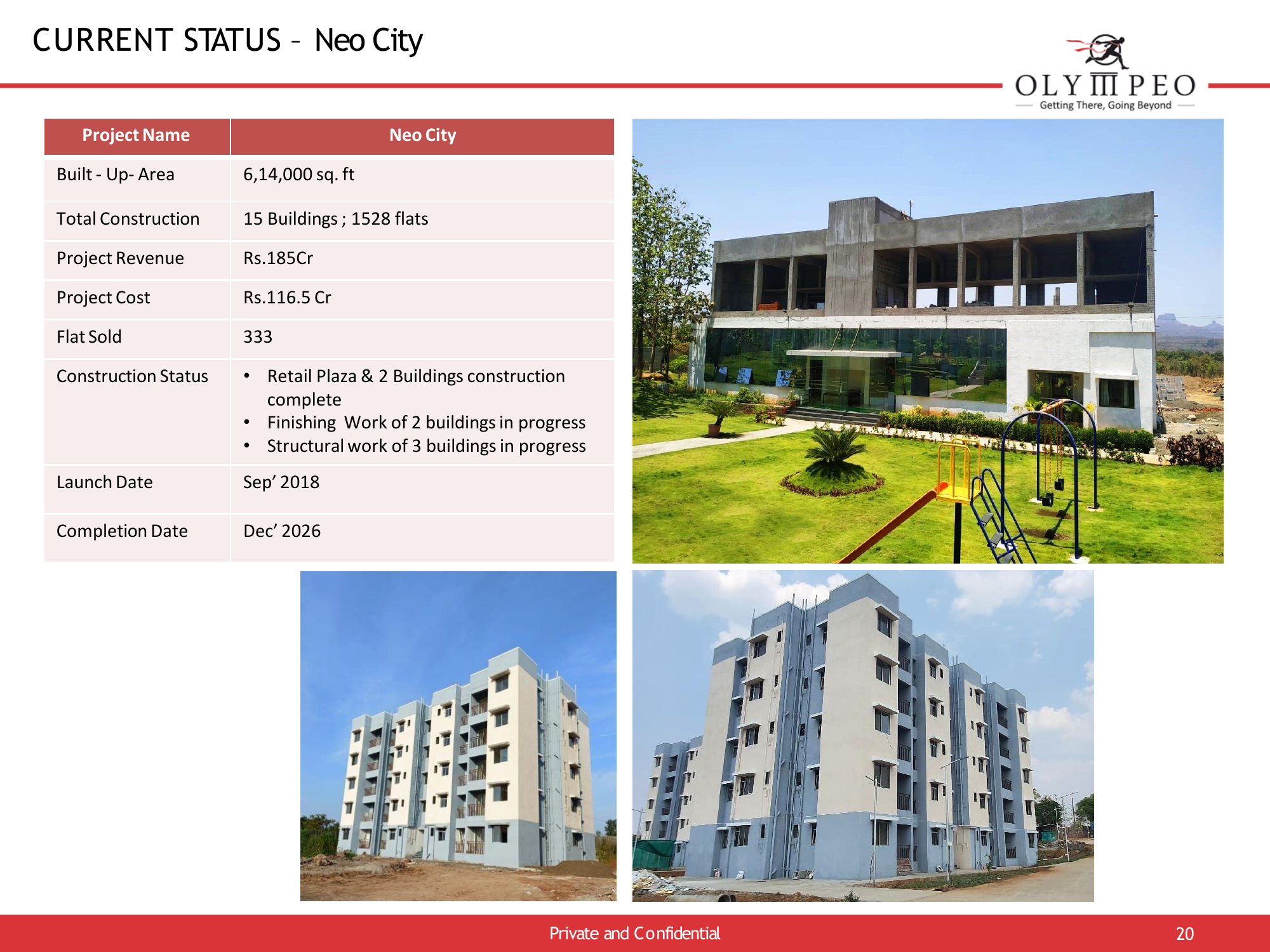 CURRENT STATUS – Neo City

OLYMPEO
Getting There, Going Beyond

| Project Name | Neo City |
|---|---|
| Built - Up- Area | 6,14,000 sq. ft |
| Total Construction | 15 Buildings ; 1528 flats |
| Project Revenue | Rs.185Cr |
| Project Cost | Rs.116.5 Cr |
| Flat Sold | 333 |
| Construction Status | • Retail Plaza & 2 Buildings construction complete • Finishing Work of 2 buildings in progress • Structural work of 3 buildings in progress |
| Launch Date | Sep' 2018 |
| Completion Date | Dec' 2026 |

Private and Confidential

20